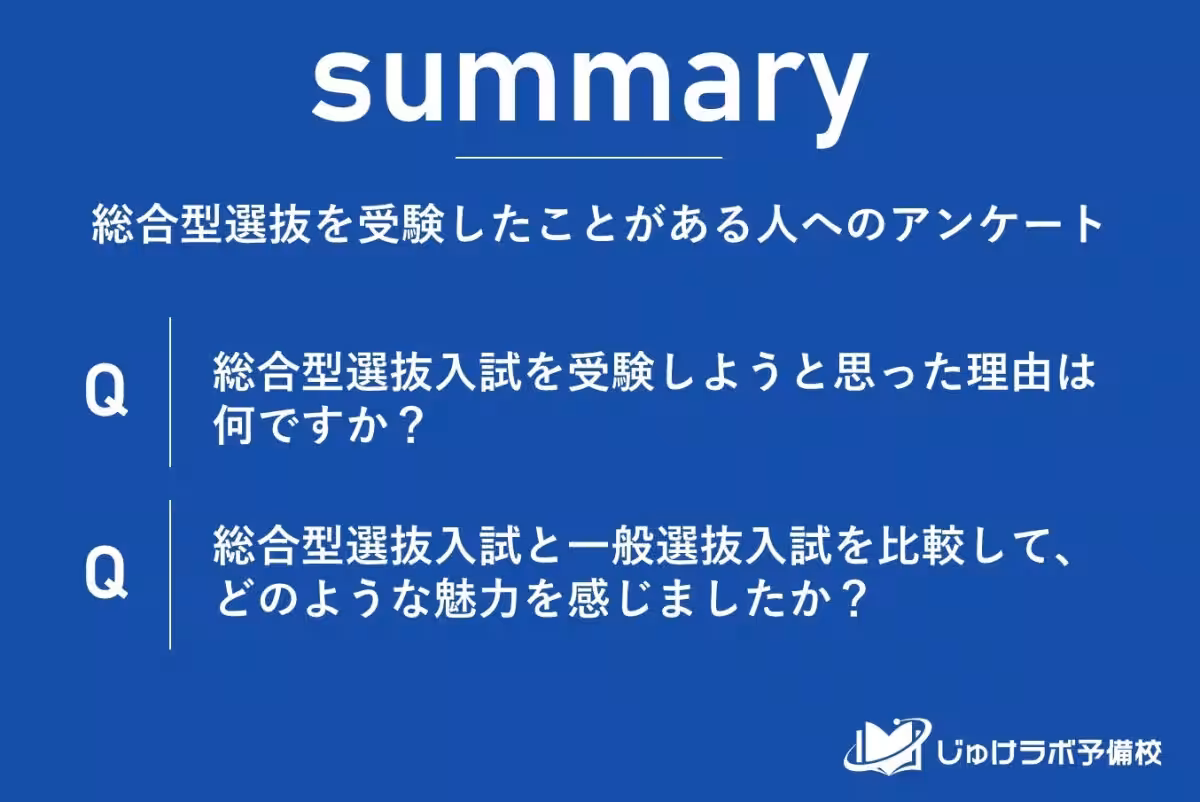 summary

総合型選抜を受験したことがある人へのアンケート

Q

総合型選抜入試を受験しようと思った理由は何ですか？

Q

総合型選抜入試と一般選抜入試を比較して、どのような魅力を感じましたか？

じゅけラボ予備校